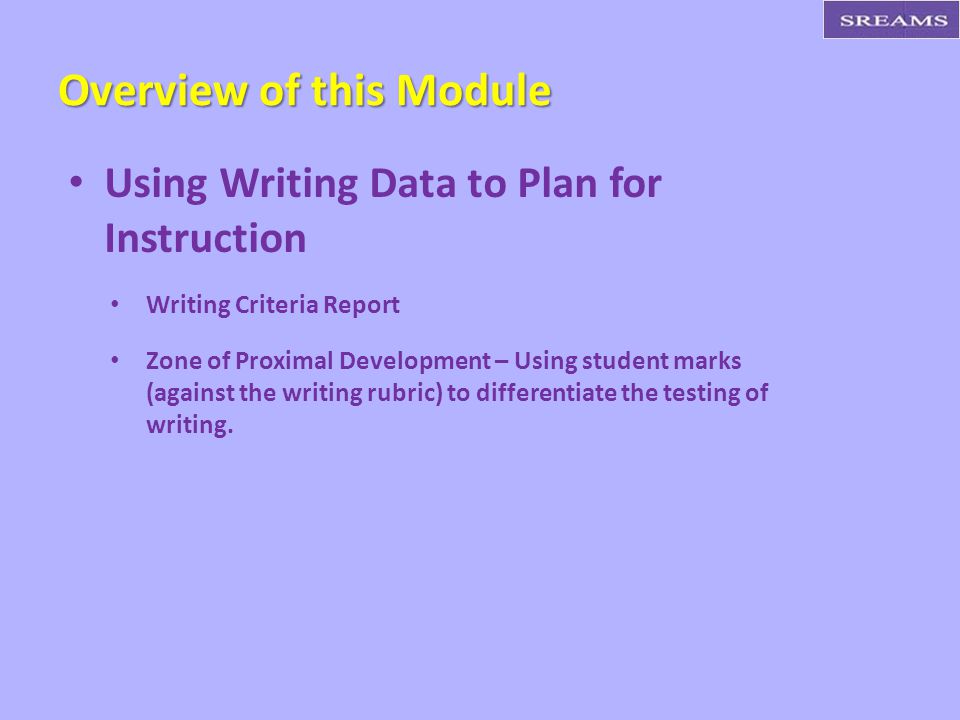 SREAMS

Overview of this Module

• Using Writing Data to Plan for Instruction

• Writing Criteria Report

• Zone of Proximal Development – Using student marks (against the writing rubric) to differentiate the testing of writing.